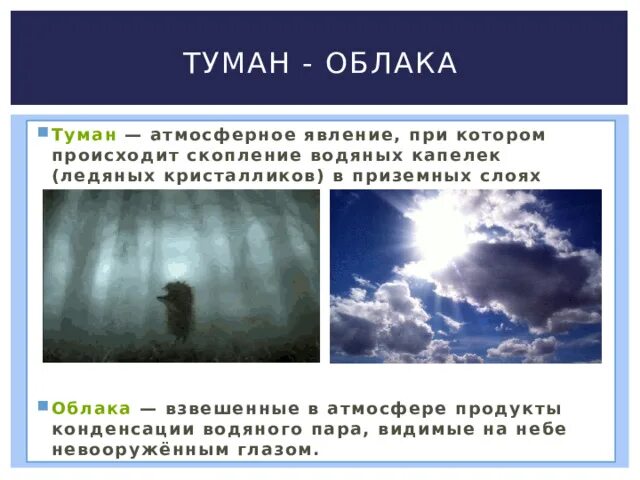 ТУМАН - ОБЛАКА

Туман — атмосферное явление, при котором происходит скопление водяных капелек (ледяных кристалликов) в приземных слоях

Облака — взвешенные в атмосфере продукты конденсации водяного пара, видимые на небе невооружённым глазом.